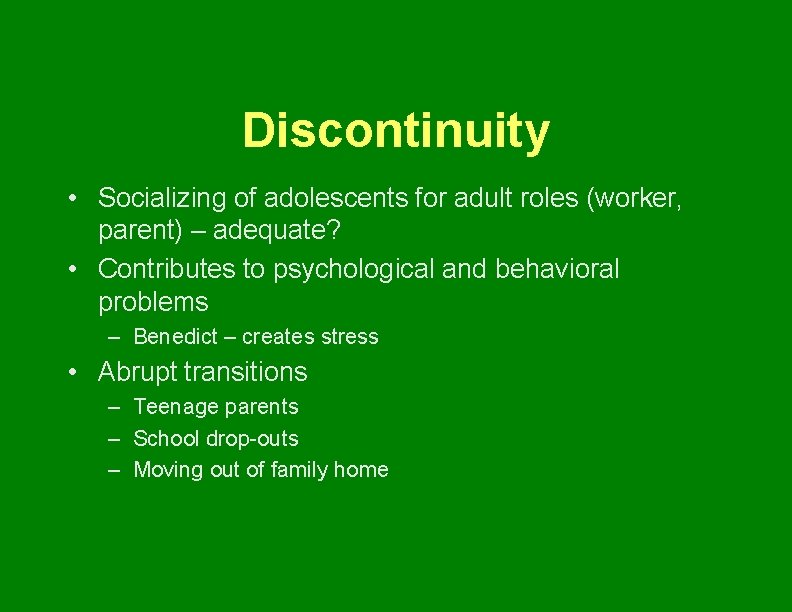 Discontinuity

• Socializing of adolescents for adult roles (worker, parent) – adequate?
• Contributes to psychological and behavioral problems
  – Benedict – creates stress
• Abrupt transitions
  – Teenage parents
  – School drop-outs
  – Moving out of family home